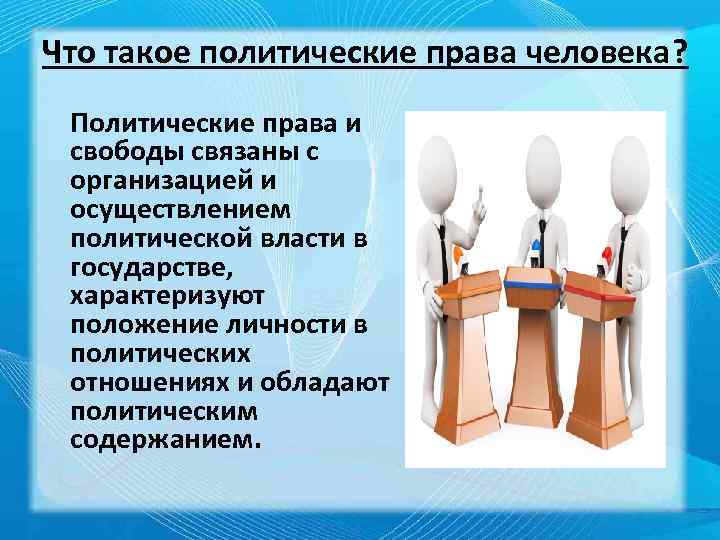 Что такое политические права человека?

Политические права и свободы связаны с организацией и осуществлением политической власти в государстве, характеризуют положение личности в политических отношениях и обладают политическим содержанием.